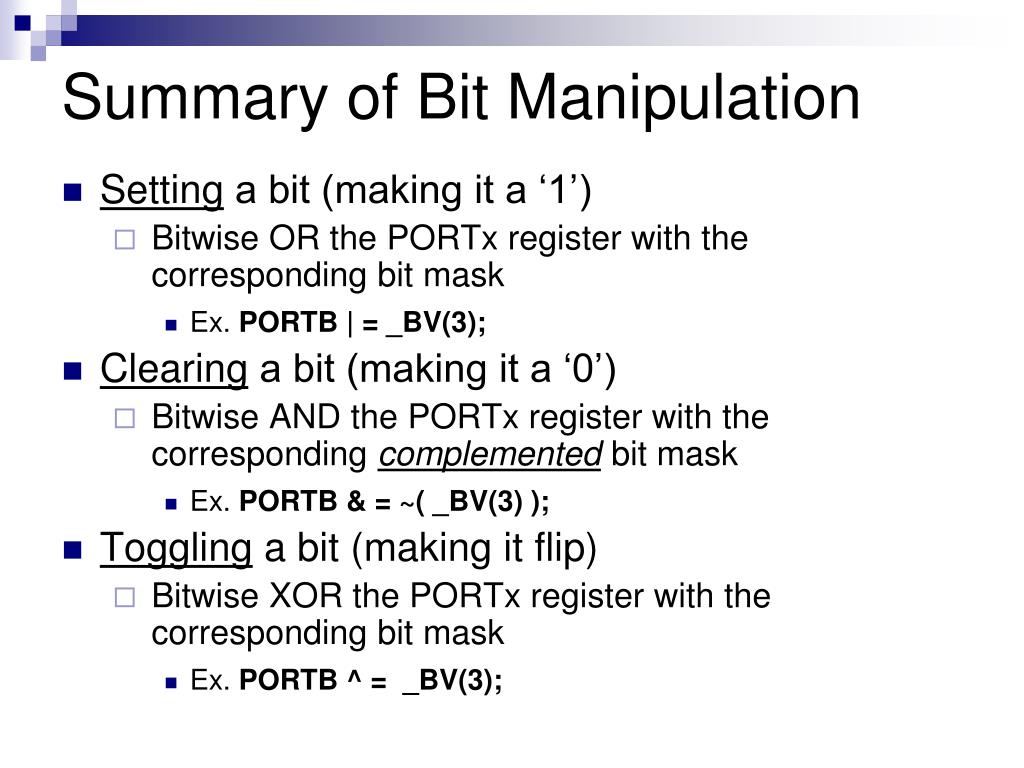 Summary of Bit Manipulation

Setting a bit (making it a ‘1’)

Bitwise OR the PORTx register with the corresponding bit mask

Ex. PORTB | = _BV(3);

Clearing a bit (making it a ‘0’)

Bitwise AND the PORTx register with the corresponding complemented bit mask

Ex. PORTB & = ~( _BV(3) );

Toggling a bit (making it flip)

Bitwise XOR the PORTx register with the corresponding bit mask

Ex. PORTB ^ = _BV(3);